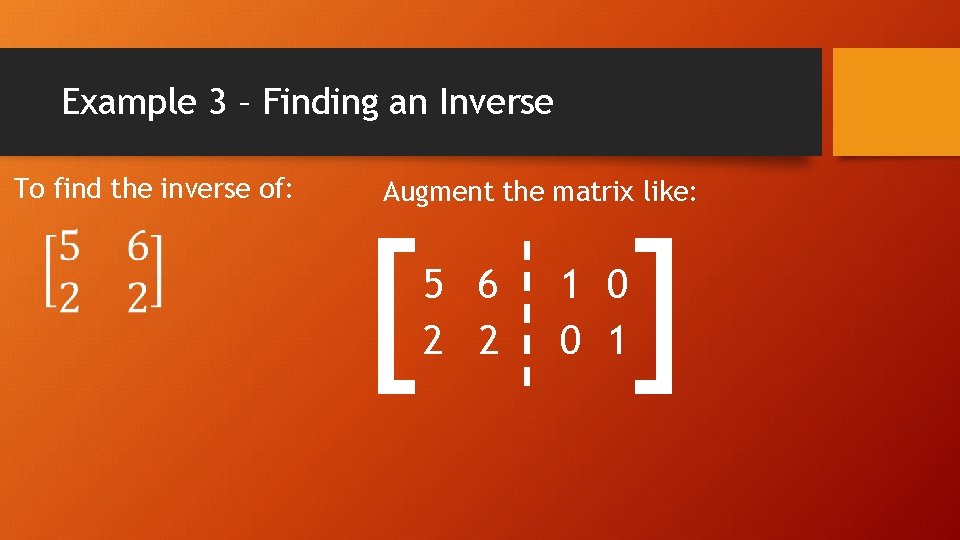 Example 3 – Finding an Inverse

To find the inverse of:

$\begin{bmatrix} 5 & 6 \\ 2 & 2 \end{bmatrix}$

Augment the matrix like:

$\left[\begin{array}{cc|cc} 5 & 6 & 1 & 0 \\ 2 & 2 & 0 & 1 \end{array}\right]$